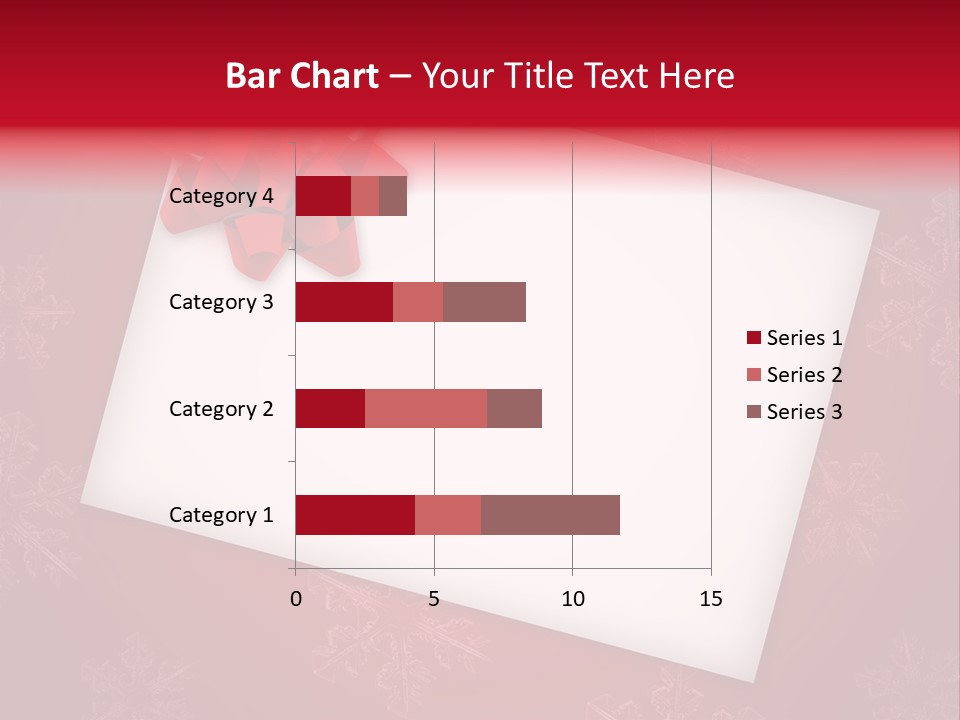 Bar Chart – Your Title Text Here

Category 4
Category 3
Category 2
Category 1

0
5
10
15

Series 1
Series 2
Series 3